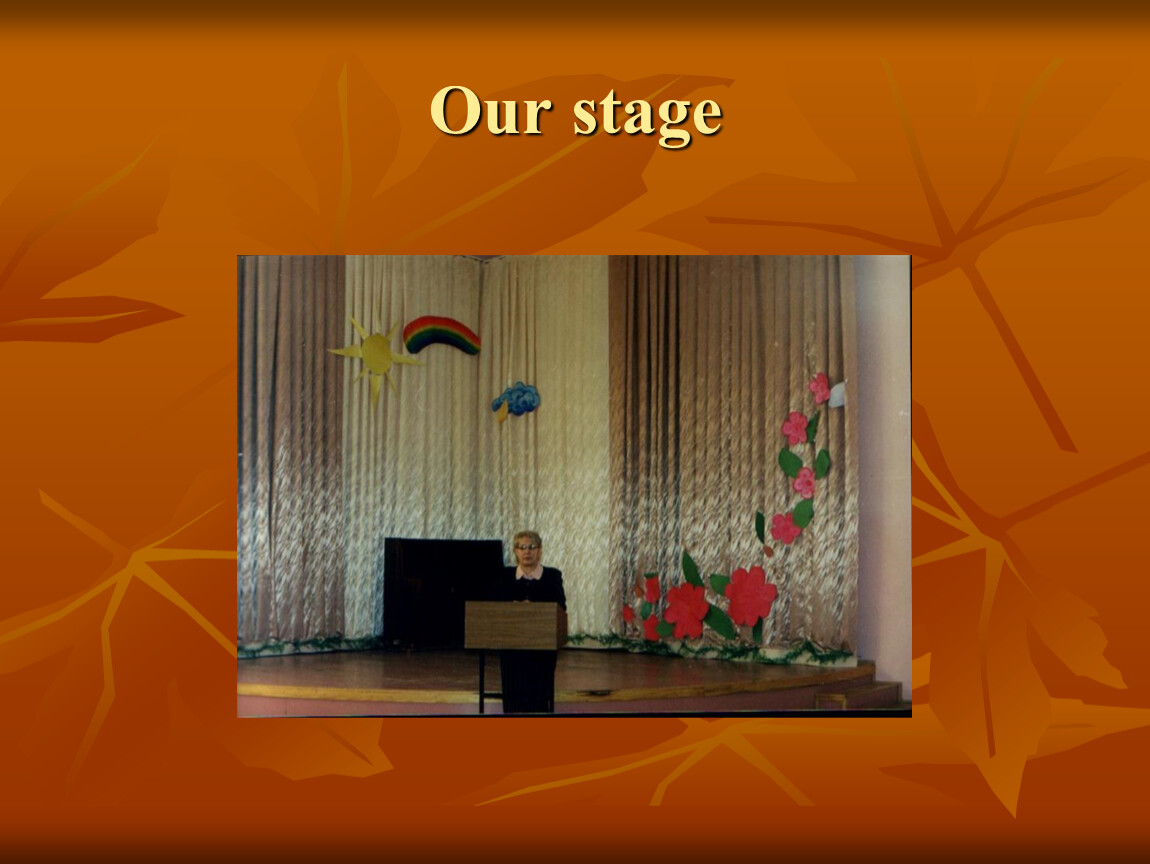 Our stage